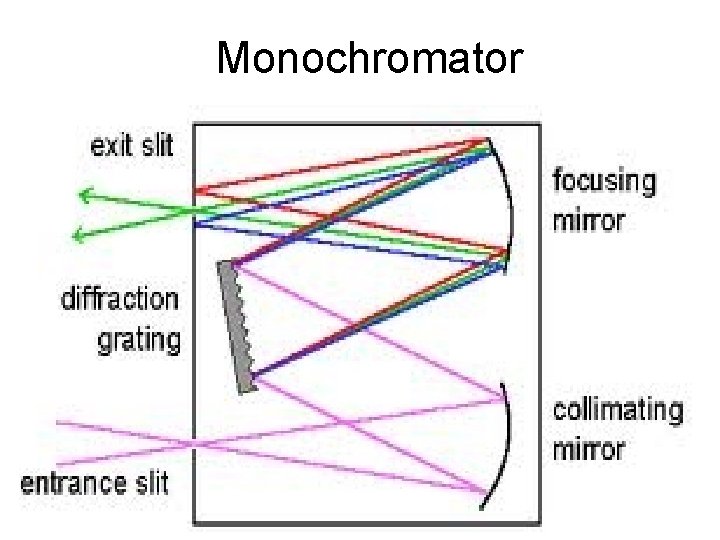 Monochromator

exit slit

focusing mirror

diffraction grating

collimating mirror

entrance slit